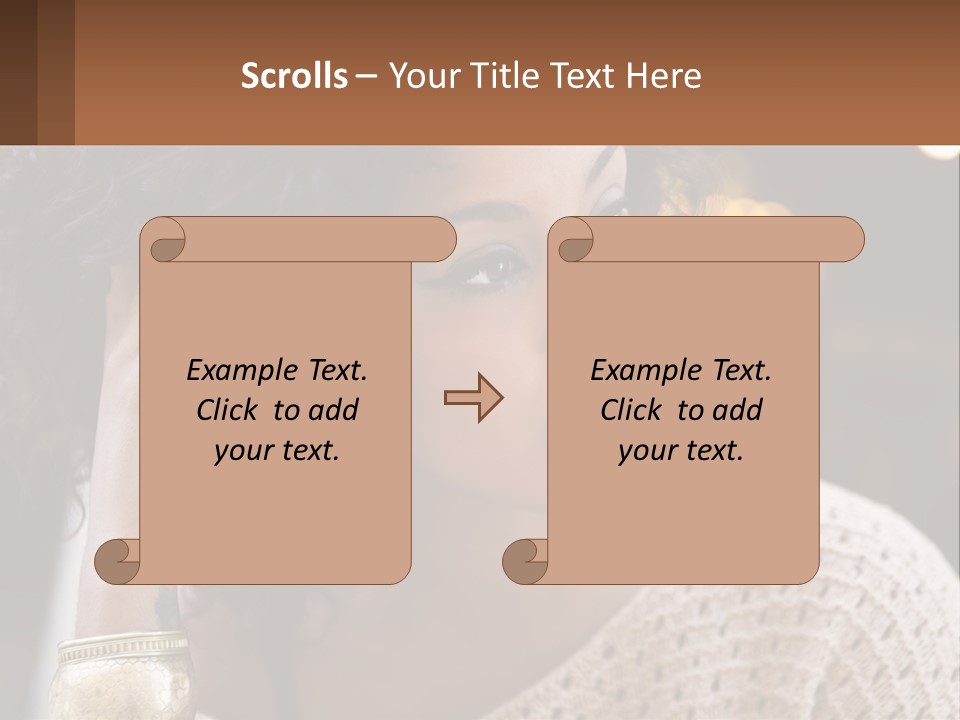 Scrolls – Your Title Text Here

Example Text. Click to add your text.

Example Text. Click to add your text.